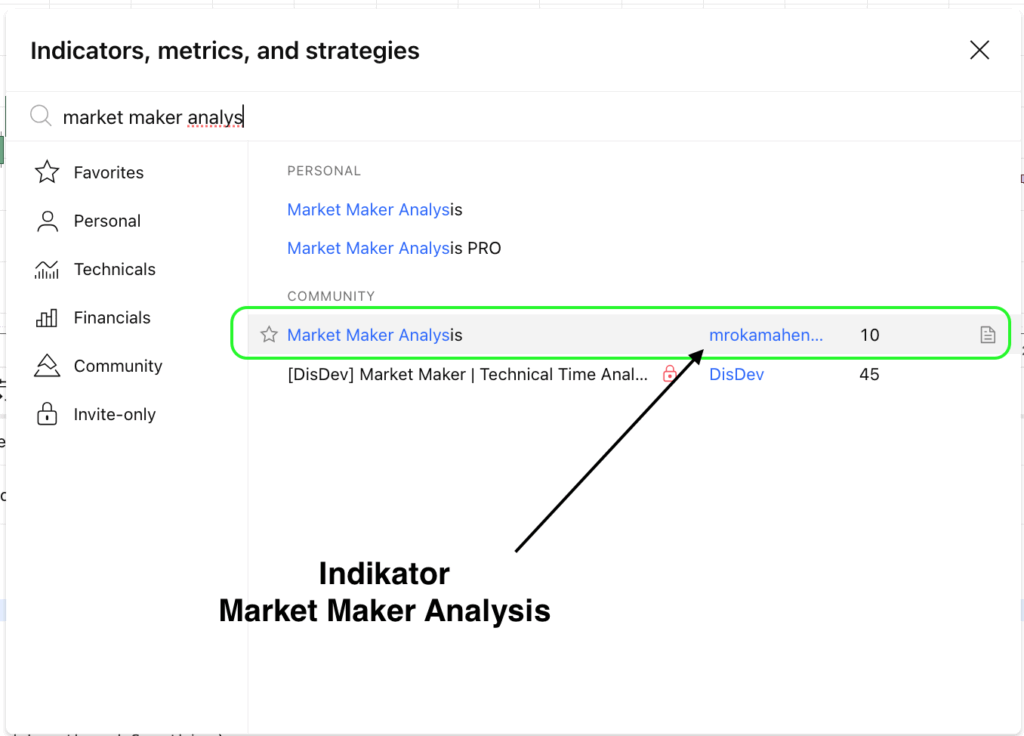 Indicators, metrics, and strategies

market maker analys

Favorites
Personal
Technicals
Financials
Community
Invite-only

PERSONAL

Market Maker Analysis

Market Maker Analysis PRO

COMMUNITY

Market Maker Analysis mrokamahen... 10

[DisDev] Market Maker | Technical Time Anal... DisDev 45

Indikator
Market Maker Analysis